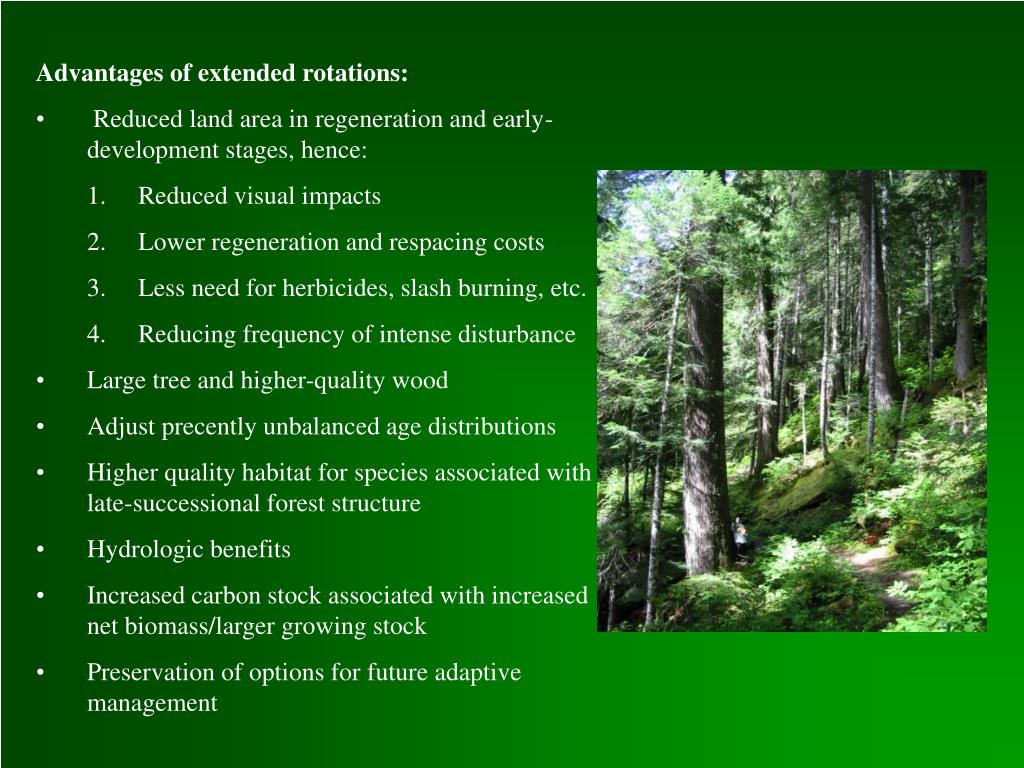 Advantages of extended rotations:

• Reduced land area in regeneration and early-development stages, hence:

1. Reduced visual impacts

2. Lower regeneration and respacing costs

3. Less need for herbicides, slash burning, etc.

4. Reducing frequency of intense disturbance

• Large tree and higher-quality wood

• Adjust precently unbalanced age distributions

• Higher quality habitat for species associated with late-successional forest structure

• Hydrologic benefits

• Increased carbon stock associated with increased net biomass/larger growing stock

• Preservation of options for future adaptive management